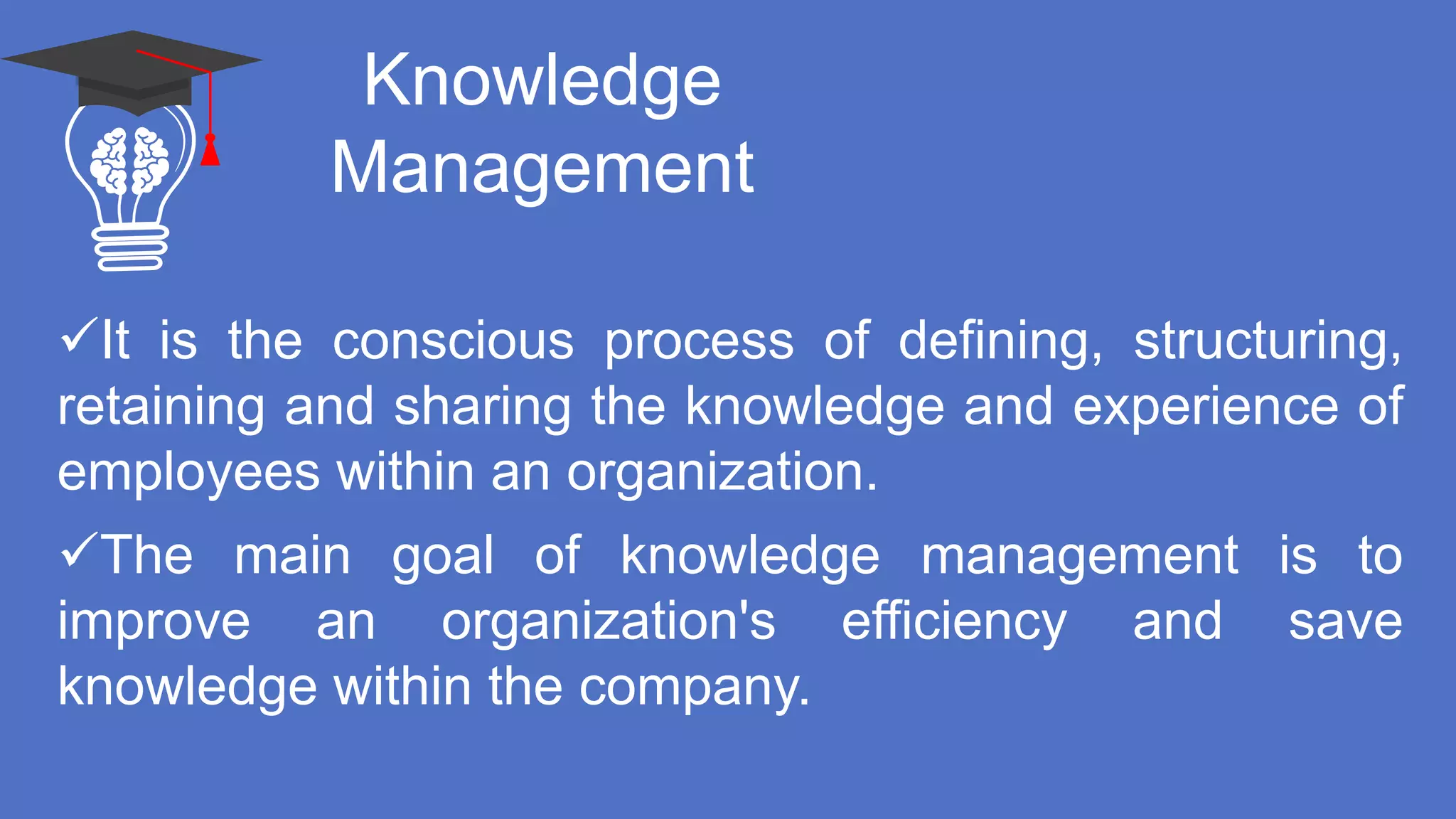 Knowledge Management

✓It is the conscious process of defining, structuring, retaining and sharing the knowledge and experience of employees within an organization.

✓The main goal of knowledge management is to improve an organization's efficiency and save knowledge within the company.